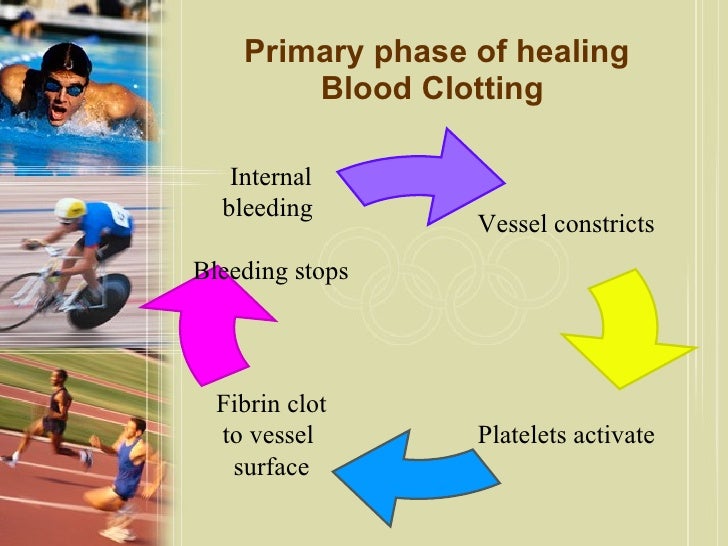 Primary phase of healing
Blood Clotting

Internal bleeding

Vessel constricts

Platelets activate

Fibrin clot to vessel surface

Bleeding stops